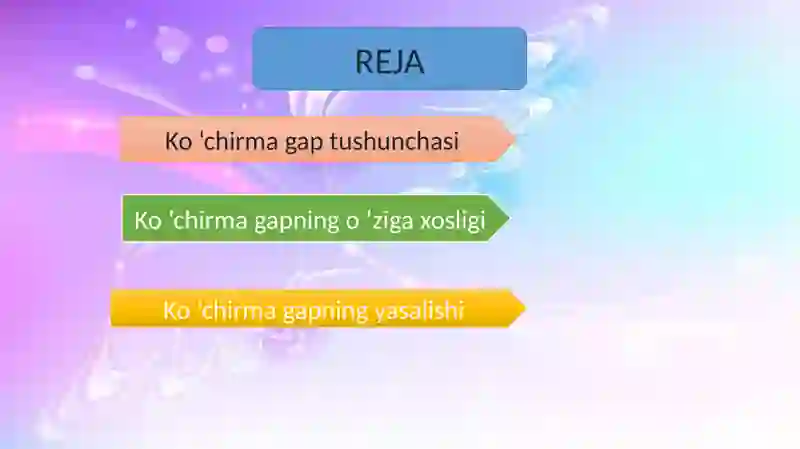 REJA

Ko 'chirma gap tushunchasi

Ko 'chirma gapning o 'ziga xosligi

Ko 'chirma gapning yasalishi